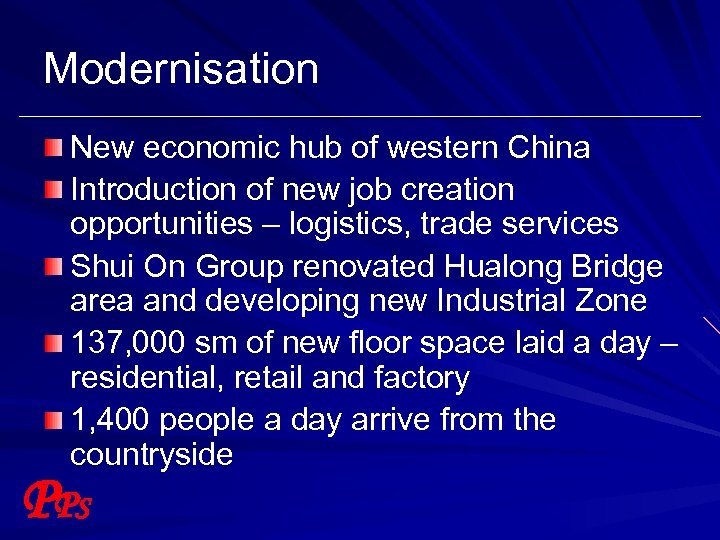 Modernisation

New economic hub of western China

Introduction of new job creation opportunities – logistics, trade services

Shui On Group renovated Hualong Bridge area and developing new Industrial Zone

137,000 sm of new floor space laid a day – residential, retail and factory

1,400 people a day arrive from the countryside

PPS